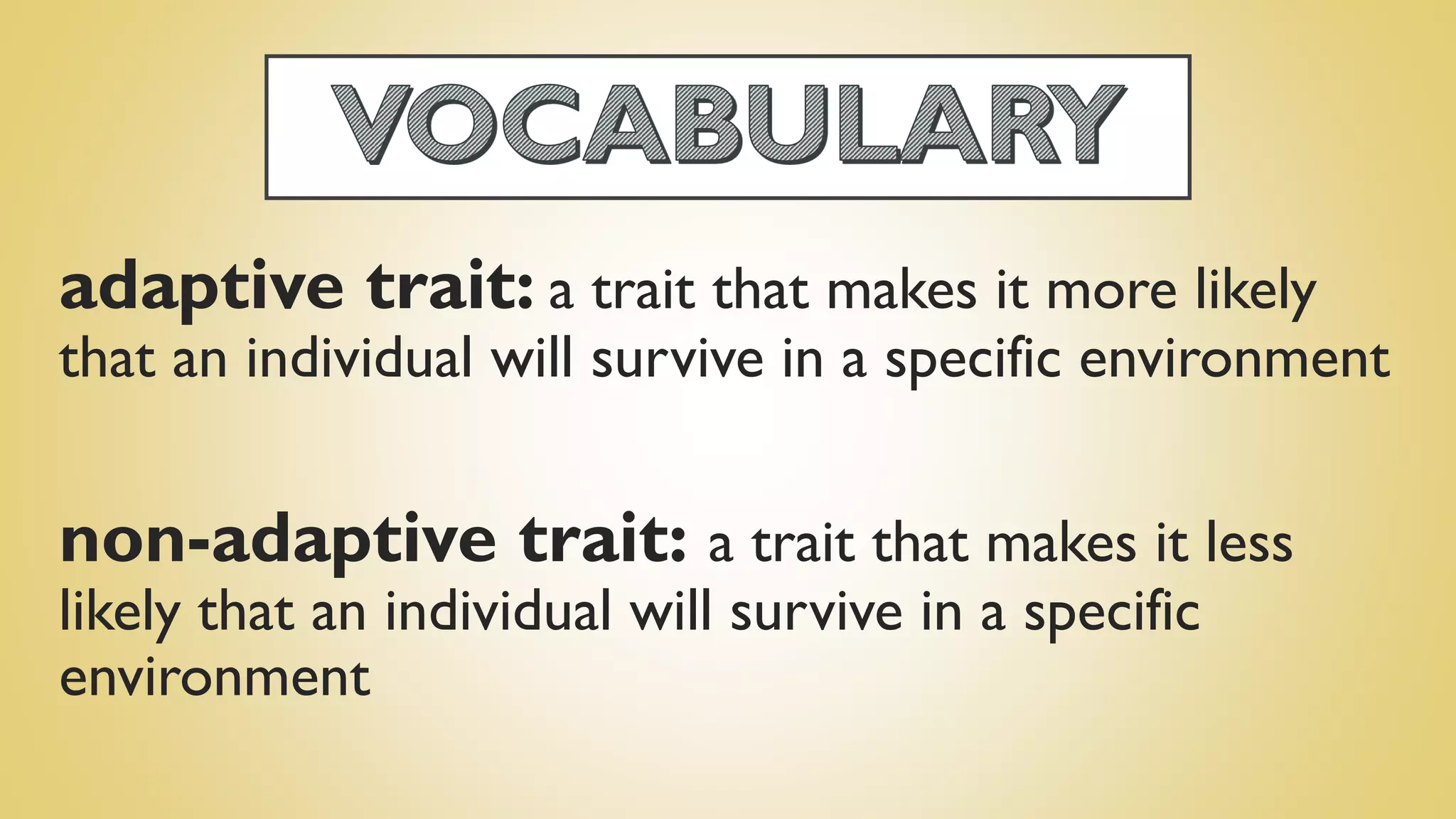 VOCABULARY

adaptive trait: a trait that makes it more likely that an individual will survive in a specific environment

non-adaptive trait: a trait that makes it less likely that an individual will survive in a specific environment